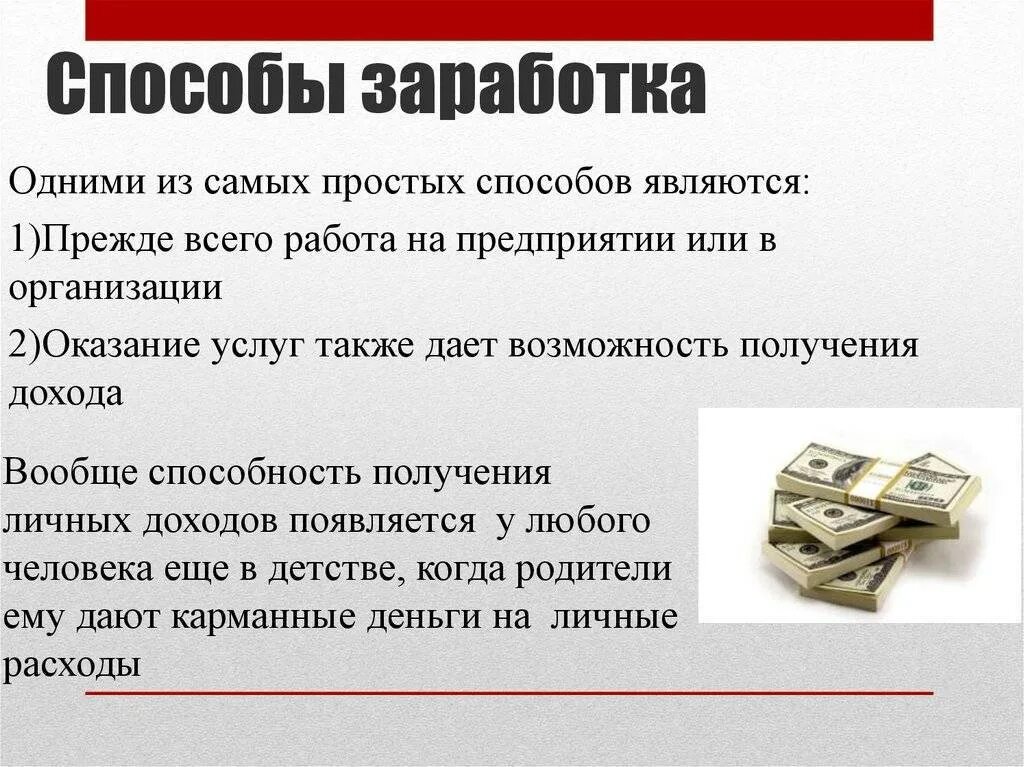 Способы заработка

Одними из самых простых способов являются:

1)Прежде всего работа на предприятии или в организации

2)Оказание услуг также дает возможность получения дохода

Вообще способность получения личных доходов появляется у любого человека еще в детстве, когда родители ему дают карманные деньги на личные расходы